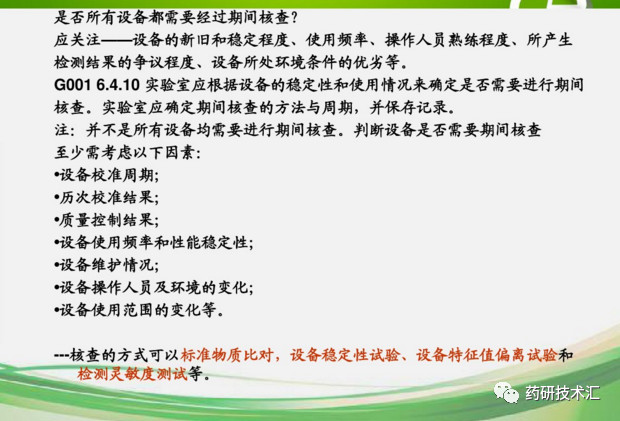 是否所有设备都需要经过期间核查?
应关注——设备的新旧和稳定程度、使用频率、操作人员熟练程度、所产生检测结果的争议程度、设备所处环境条件的优劣等。
G001 6.4.10 实验室应根据设备的稳定性和使用情况来确定是否需要进行期间核查。实验室应确定期间核查的方法与周期,并保存记录。
注:并不是所有设备均需要进行期间核查。判断设备是否需要期间核查至少需考虑以下因素:
•设备校准周期;
•历次校准结果;
•质量控制结果;
•设备使用频率和性能稳定性;
•设备维护情况;
•设备操作人员及环境的变化;
•设备使用范围的变化等。

---核查的方式可以标准物质比对,设备稳定性试验、设备特征值偏离试验和检测灵敏度测试等。

药研技术汇